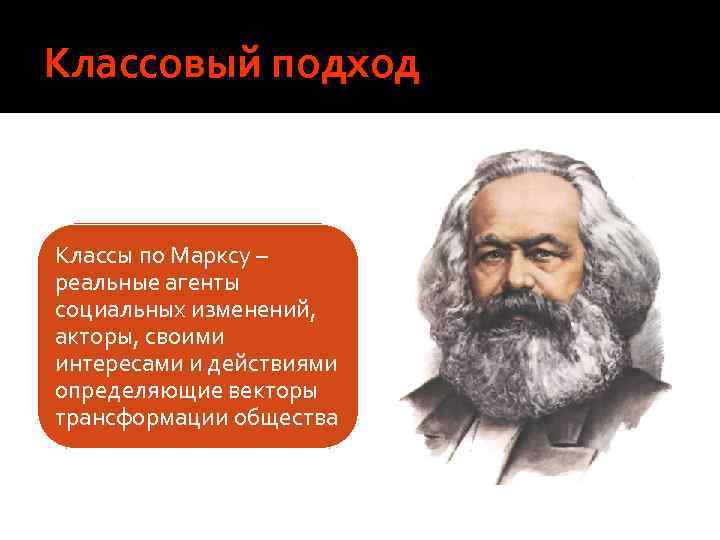 Классовый подход

Классы по Марксу – реальные агенты социальных изменений, акторы, своими интересами и действиями определяющие векторы трансформации общества